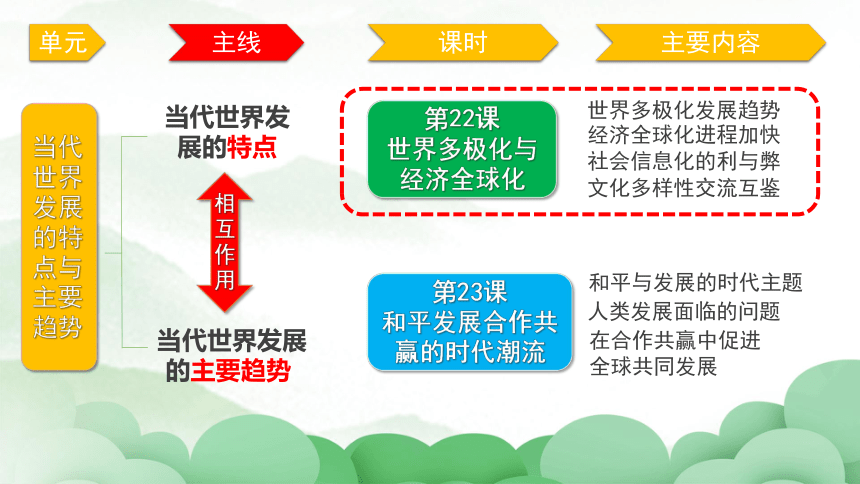 单元

主线

课时

主要内容

当代世界发展的特点与主要趋势

当代世界发展的特点

相互作用

当代世界发展的主要趋势

第22课
世界多极化与经济全球化

世界多极化发展趋势
经济全球化进程加快
社会信息化的利与弊
文化多样性交流互鉴

第23课
和平发展合作共赢的时代潮流

和平与发展的时代主题
人类发展面临的问题
在合作共赢中促进全球共同发展